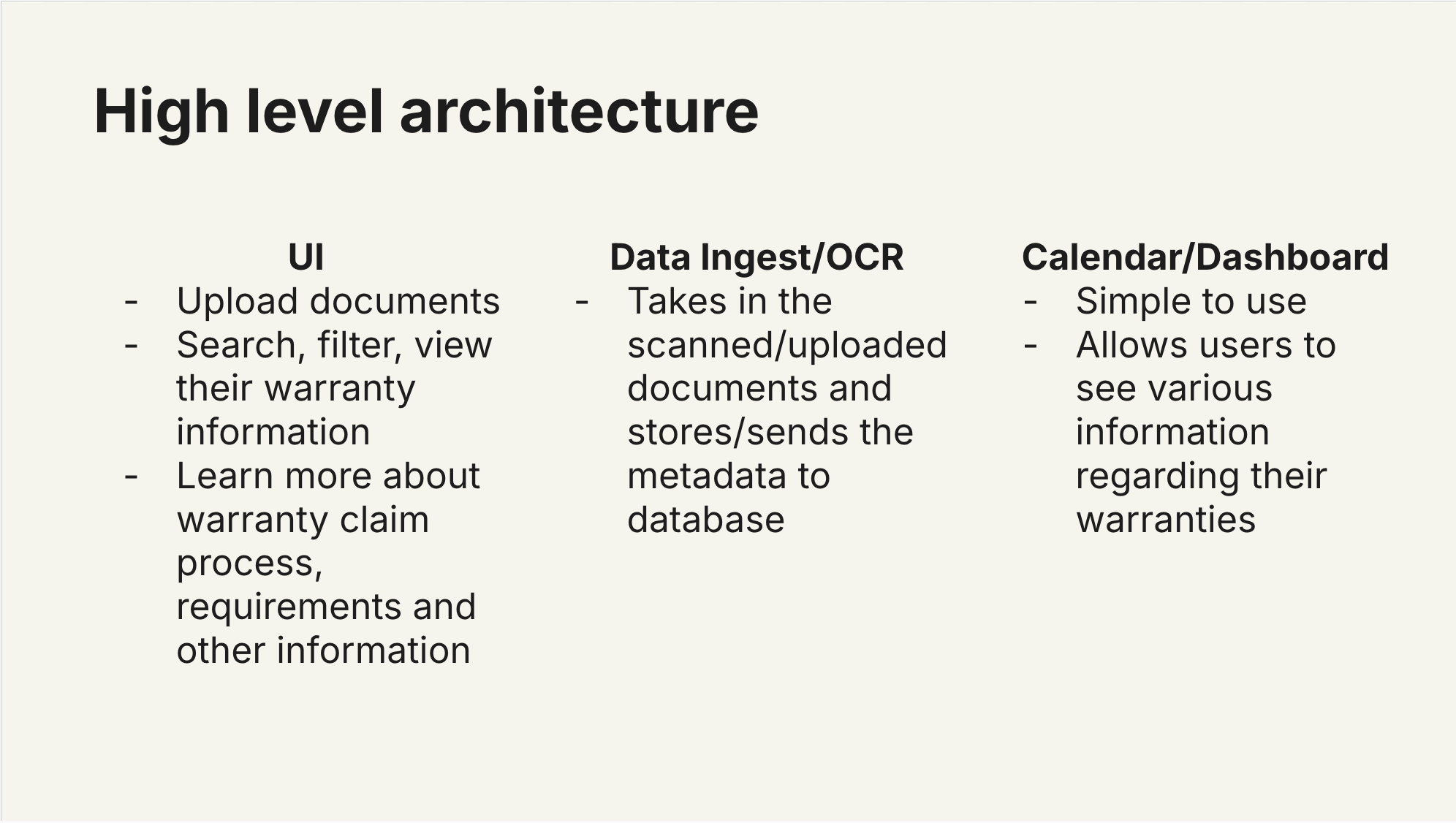 High level architecture

UI
- Upload documents
- Search, filter, view their warranty information
- Learn more about warranty claim process, requirements and other information

Data Ingest/OCR
- Takes in the scanned/uploaded documents and stores/sends the metadata to database

Calendar/Dashboard
- Simple to use
- Allows users to see various information regarding their warranties